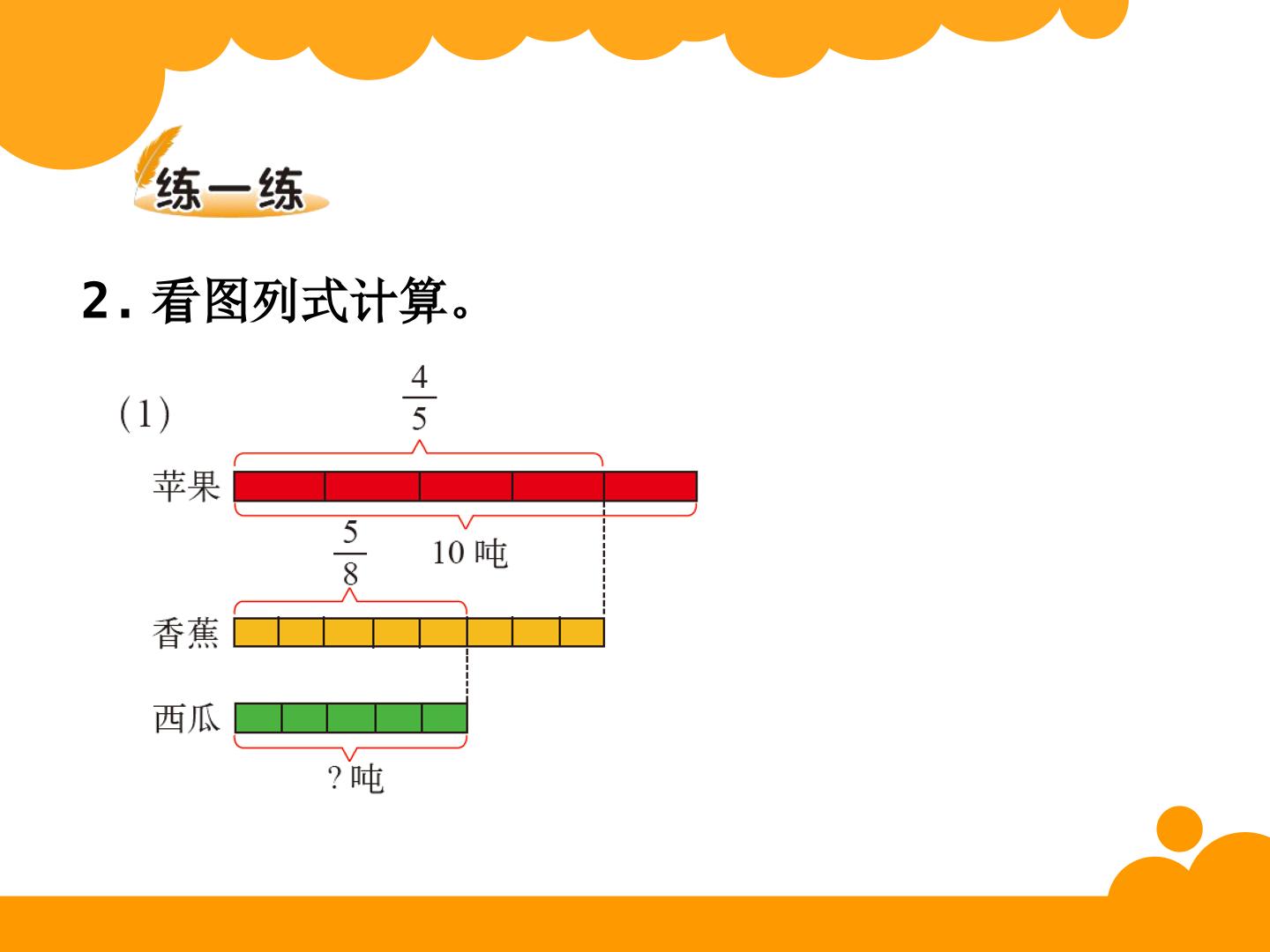 练一练

2.看图列式计算。

(1)

$\frac{4}{5}$

苹果

$\frac{5}{8}$

10吨

香蕉

西瓜

?吨